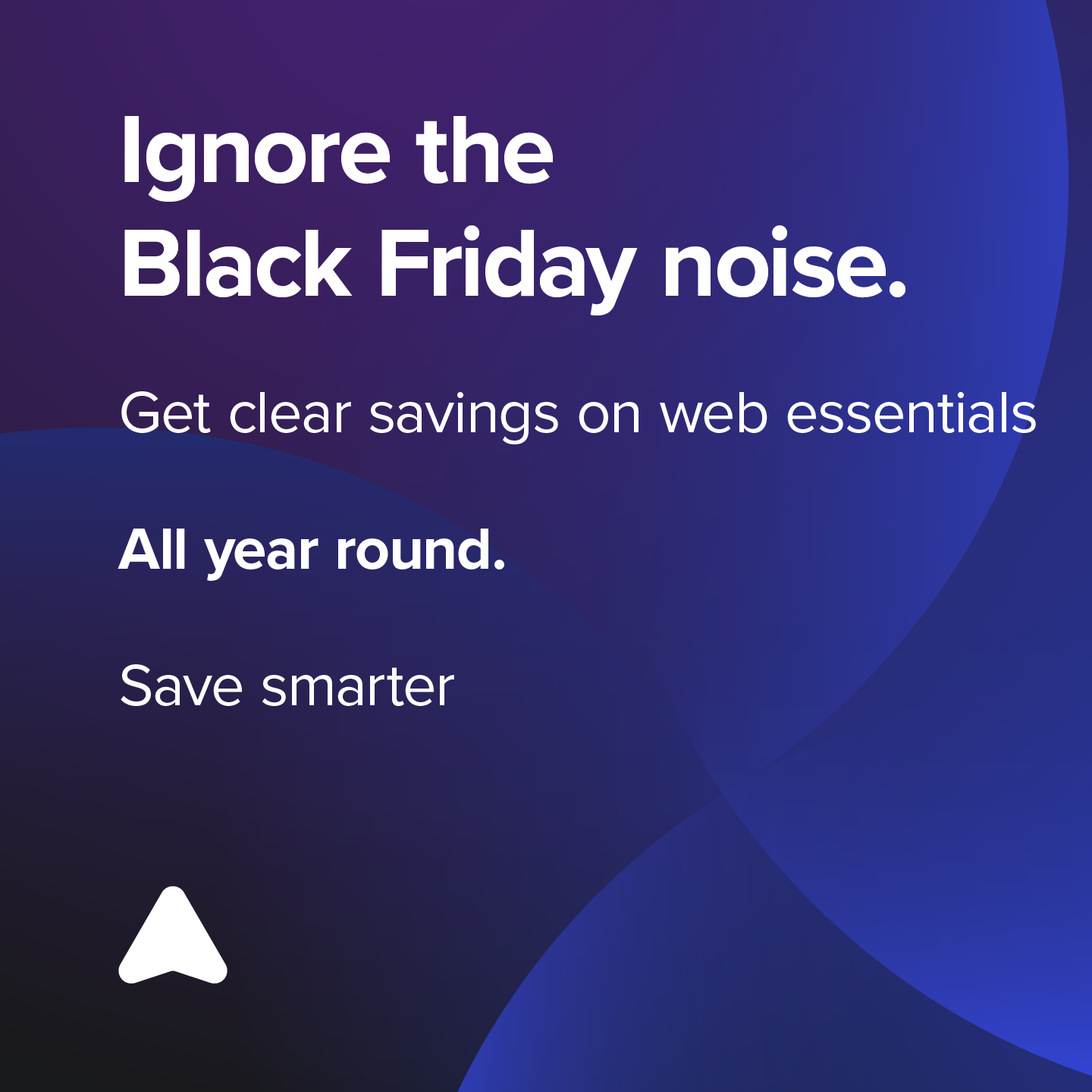 Ignore the Black Friday noise.

Get clear savings on web essentials

All year round.

Save smarter